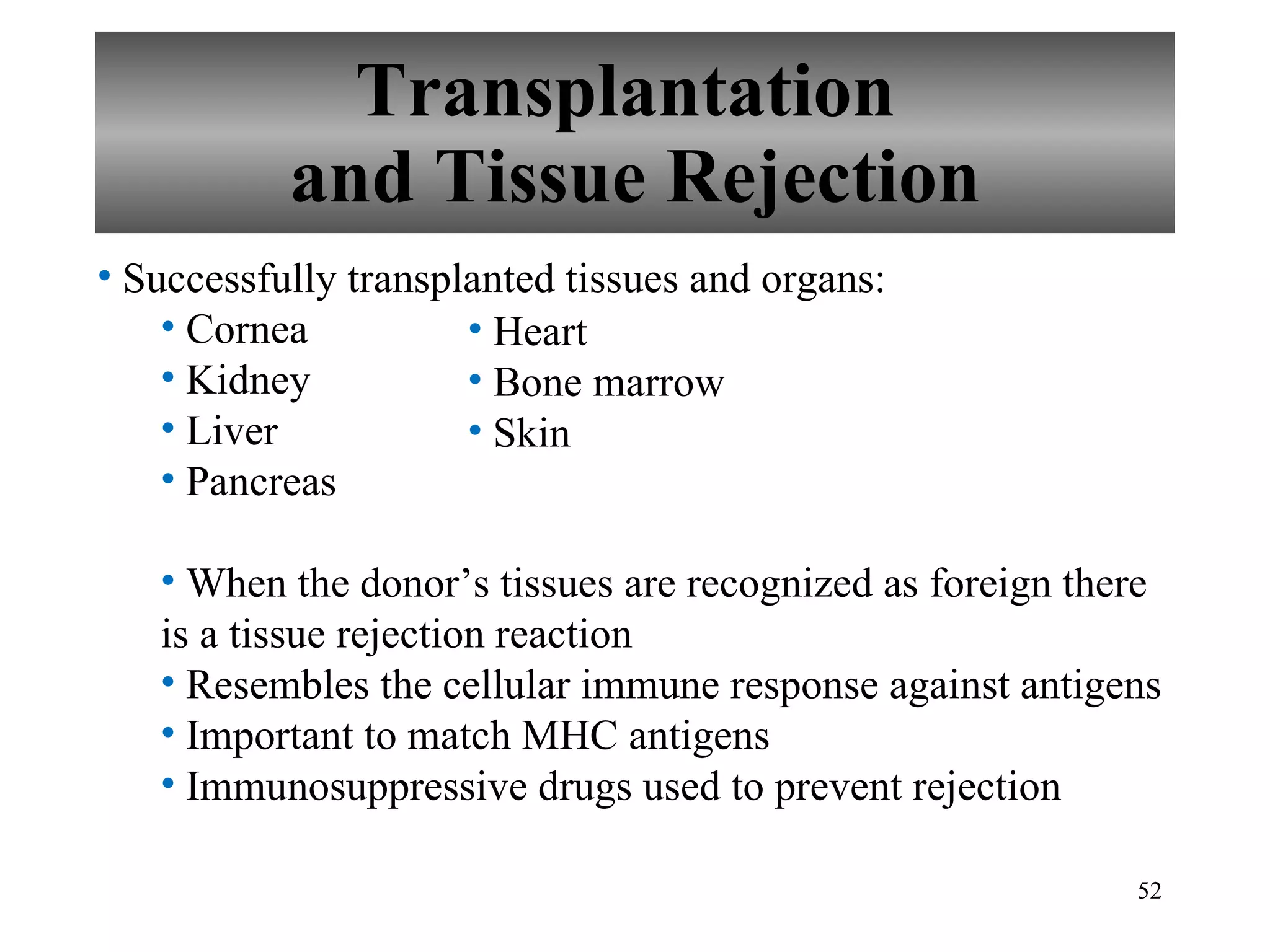 Transplantation and Tissue Rejection

• Successfully transplanted tissues and organs:

• Cornea
• Kidney
• Liver
• Pancreas

• Heart
• Bone marrow
• Skin

• When the donor’s tissues are recognized as foreign there is a tissue rejection reaction
• Resembles the cellular immune response against antigens
• Important to match MHC antigens
• Immunosuppressive drugs used to prevent rejection

52